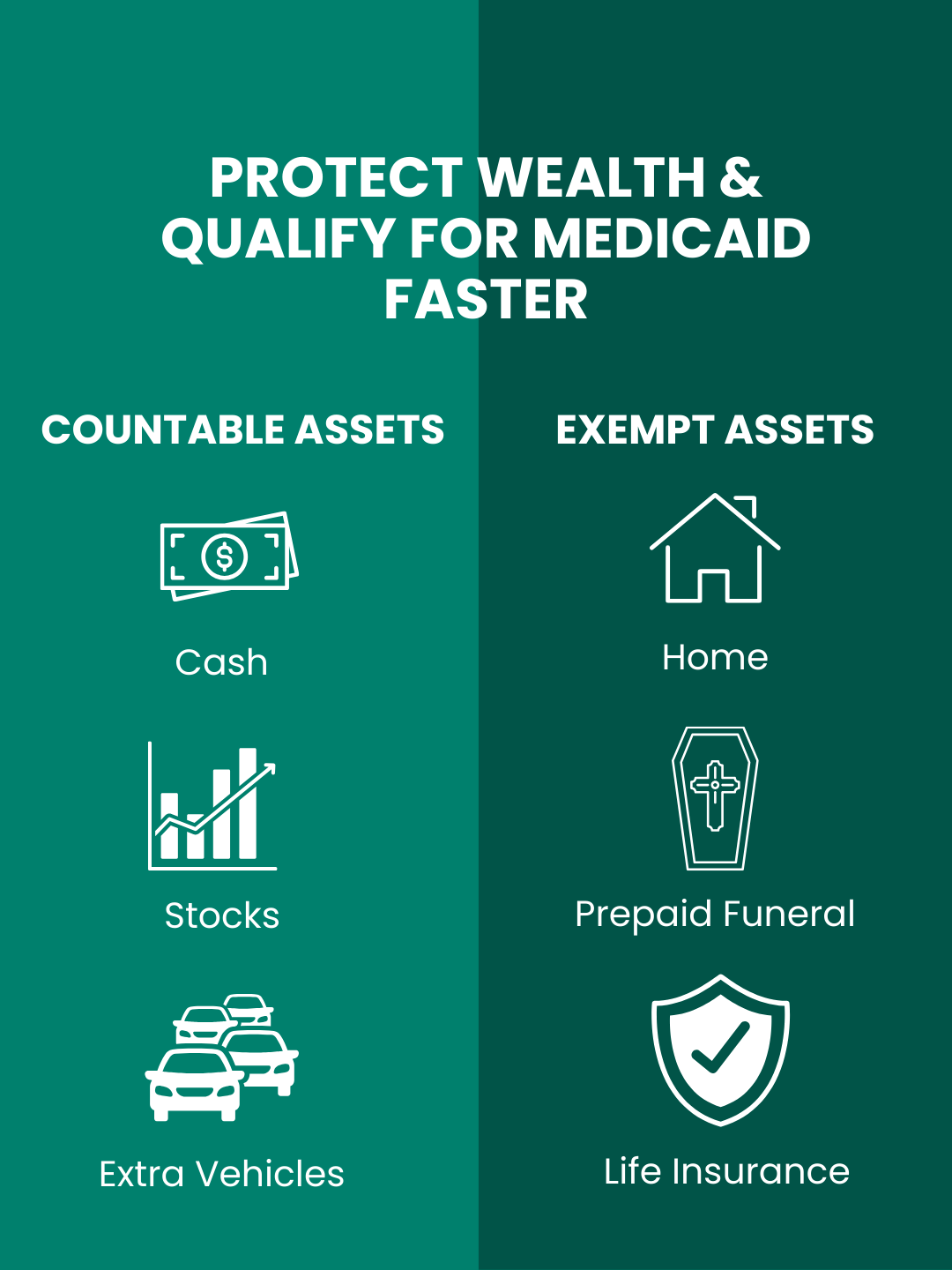 PROTECT WEALTH & QUALIFY FOR MEDICAID FASTER

COUNTABLE ASSETS

$

Cash

Stocks

Extra Vehicles

EXEMPT ASSETS

Home

Prepaid Funeral

Life Insurance